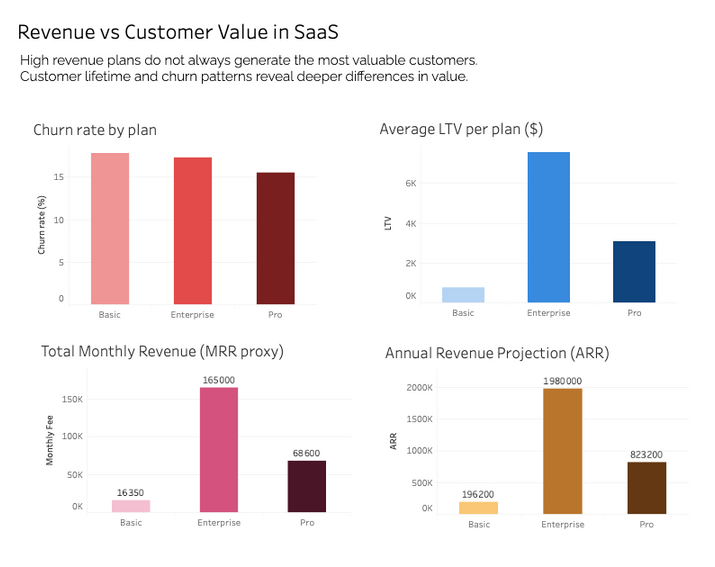 Revenue vs Customer Value in SaaS

High revenue plans do not always generate the most valuable customers. Customer lifetime and churn patterns reveal deeper differences in value.

Churn rate by plan

Churn rate (%)

15
10
5
0

Basic
Enterprise
Pro

Average LTV per plan ($)

LTV

6K
4K
2K
0K

Basic
Enterprise
Pro

Total Monthly Revenue (MRR proxy)

Monthly Fee

150K
100K
50K
0K

16350
165000
68600

Basic
Enterprise
Pro

Annual Revenue Projection (ARR)

ARR

2000K
1500K
1000K
500K
0K

196200
1980000
823200

Basic
Enterprise
Pro